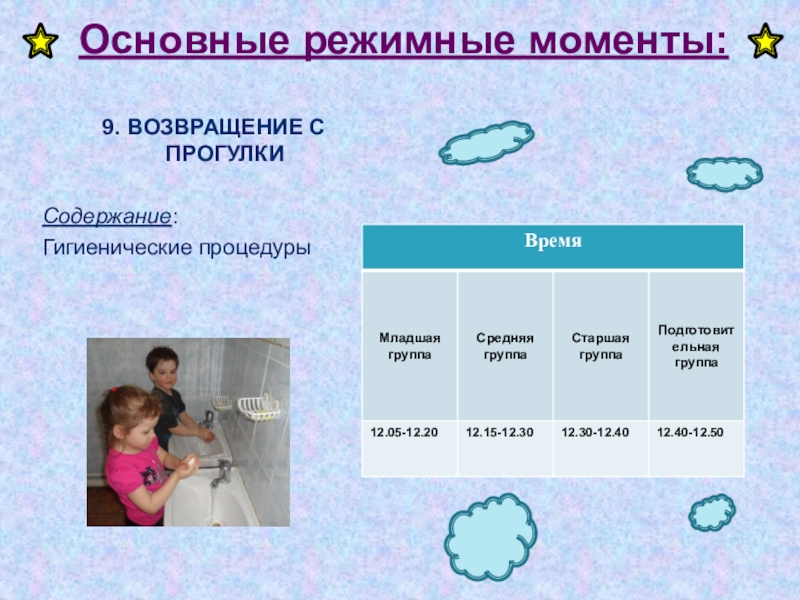 Основные режимные моменты:

9. ВОЗВРАЩЕНИЕ С ПРОГУЛКИ

Содержание:
Гигиенические процедуры

| Время | | | |
|---|---|---|---|
| Младшая группа | Средняя группа | Старшая группа | Подготовительная группа |
| 12.05-12.20 | 12.15-12.30 | 12.30-12.40 | 12.40-12.50 |